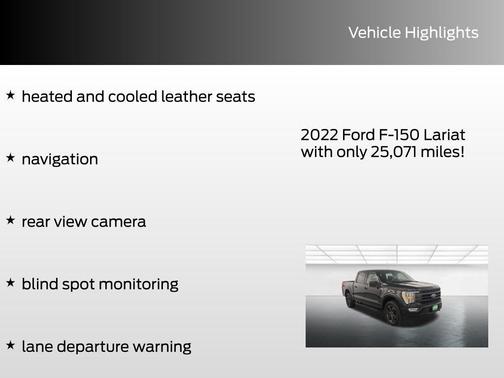 Vehicle Highlights

★ heated and cooled leather seats

★ navigation

★ rear view camera

★ blind spot monitoring

★ lane departure warning

2022 Ford F-150 Lariat with only 25,071 miles!